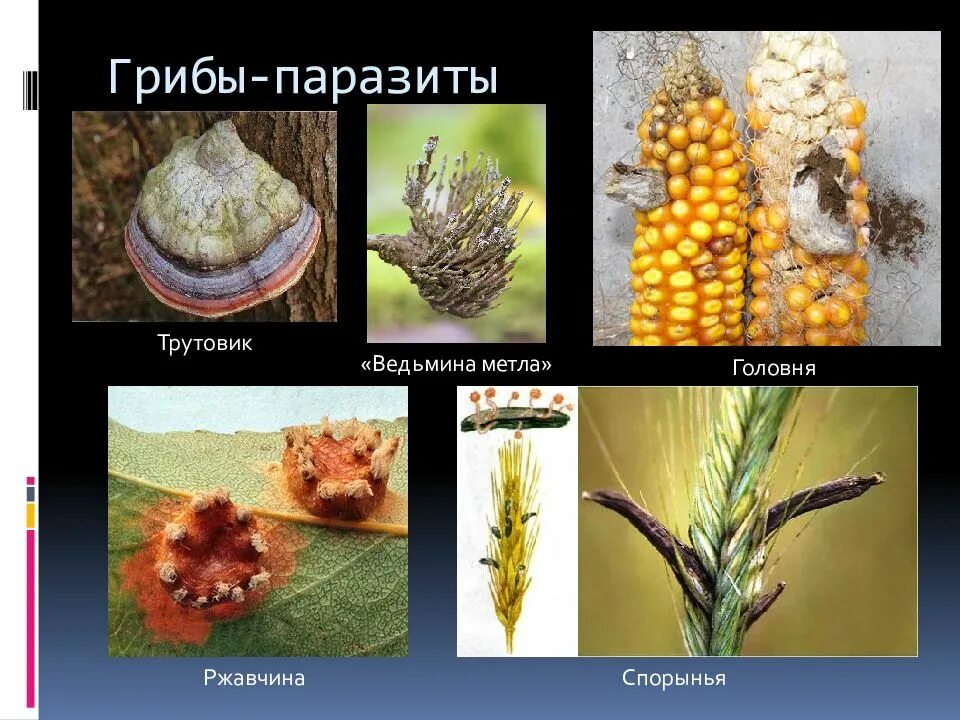 Грибы-паразиты

Трутовик

«Ведьмина метла»

Головня

Ржавчина

Спорынья